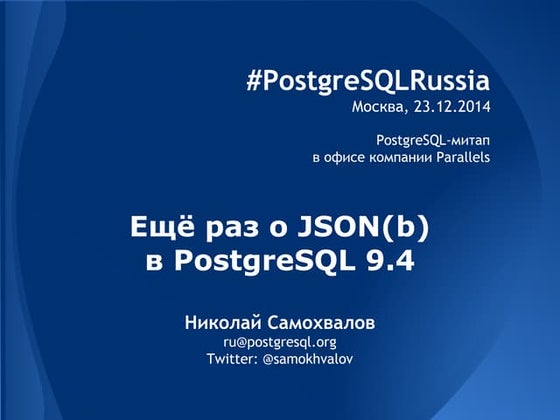 #PostgreSQLRussia
Москва, 23.12.2014

PostgreSQL-митап
в офисе компании Parallels

Ещё раз о JSON(b) в PostgreSQL 9.4

Николай Самохвалов
ru@postgresql.org
Twitter: @samokhvalov